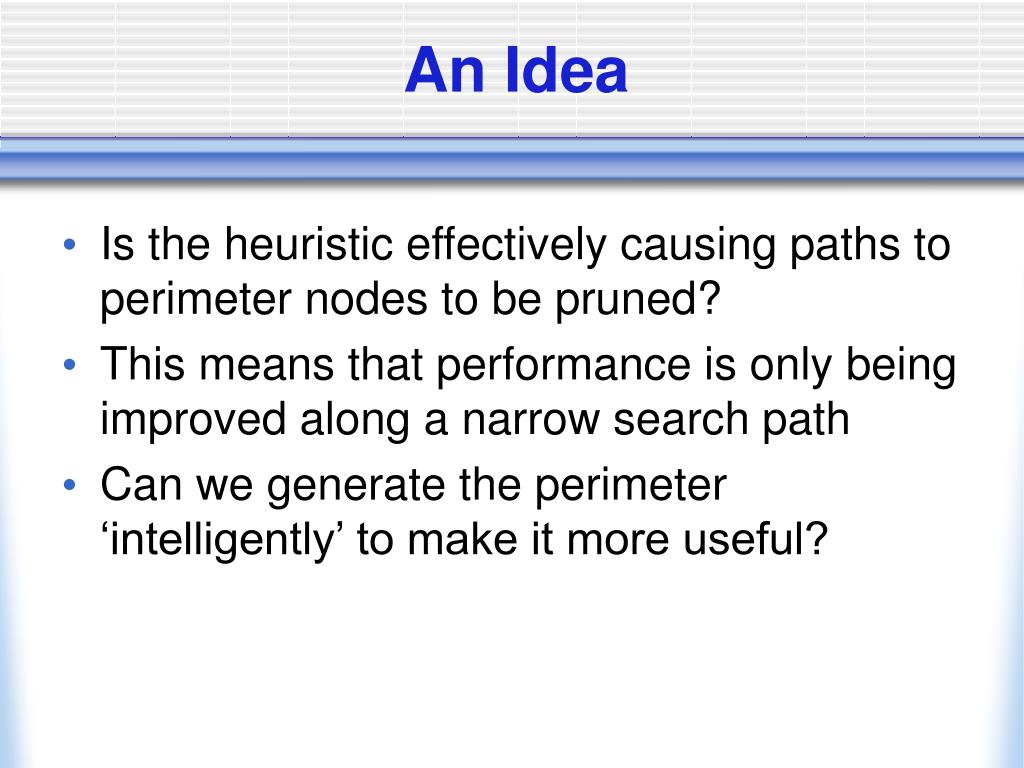 An Idea

• Is the heuristic effectively causing paths to perimeter nodes to be pruned?
• This means that performance is only being improved along a narrow search path
• Can we generate the perimeter ‘intelligently’ to make it more useful?